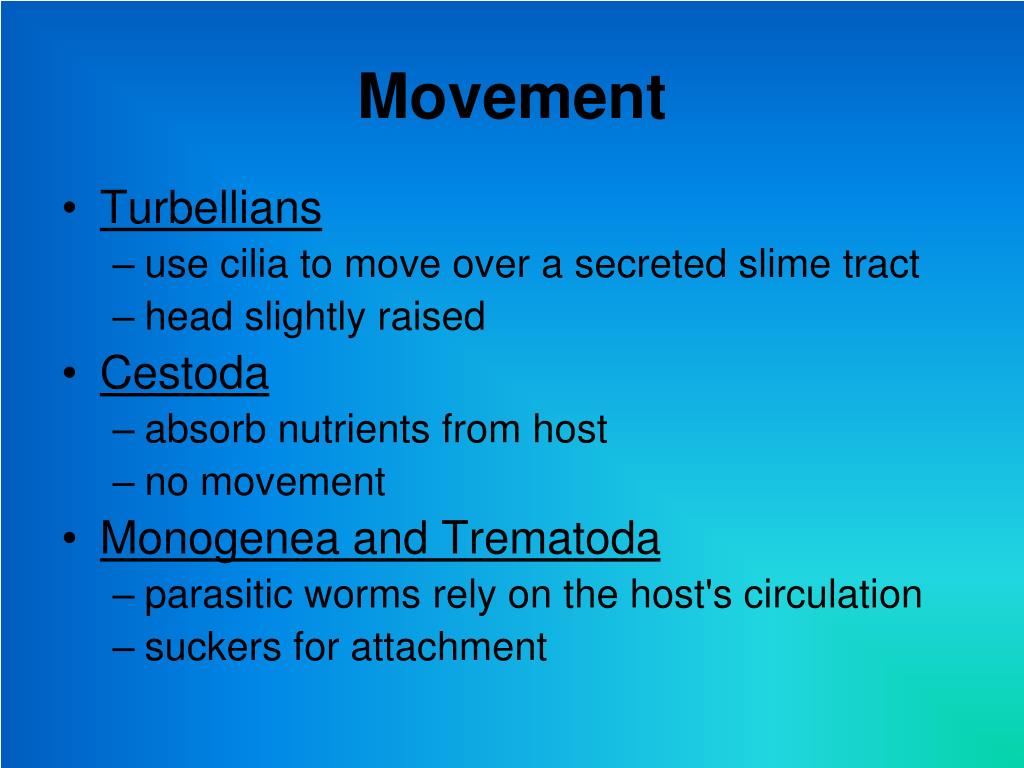 Movement

• Turbellians
– use cilia to move over a secreted slime tract
– head slightly raised
• Cestoda
– absorb nutrients from host
– no movement
• Monogenea and Trematoda
– parasitic worms rely on the host's circulation
– suckers for attachment